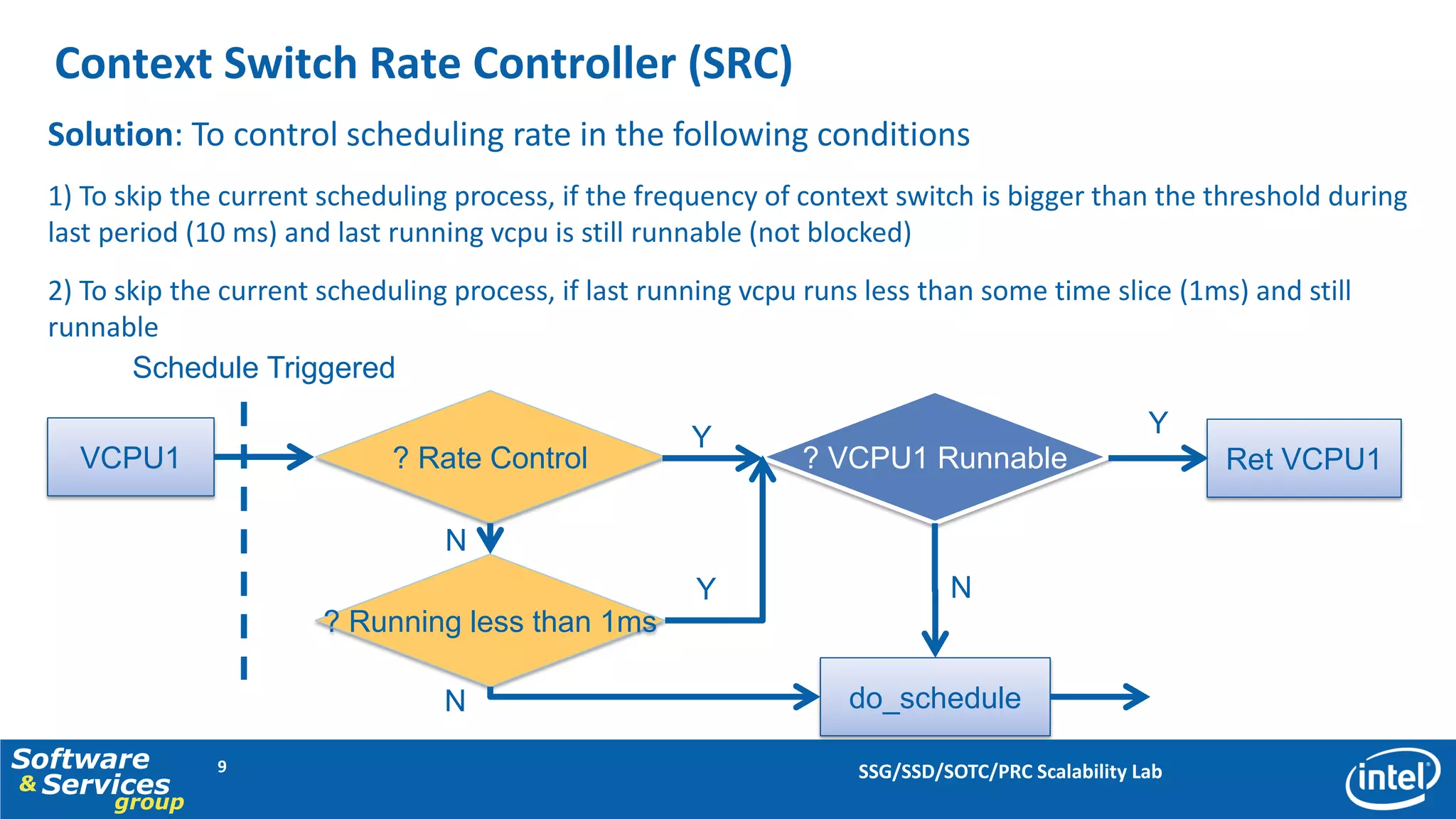 Context Switch Rate Controller (SRC)

Solution: To control scheduling rate in the following conditions

1) To skip the current scheduling process, if the frequency of context switch is bigger than the threshold during last period (10 ms) and last running vcpu is still runnable (not blocked)

2) To skip the current scheduling process, if last running vcpu runs less than some time slice (1ms) and still runnable

Schedule Triggered

VCPU1

? Rate Control

Y

? VCPU1 Runnable

Y

Ret VCPU1

N

? Running less than 1ms

Y

N

N

do_schedule

Software & Services group

9

SSG/SSD/SOTC/PRC Scalability Lab

intel